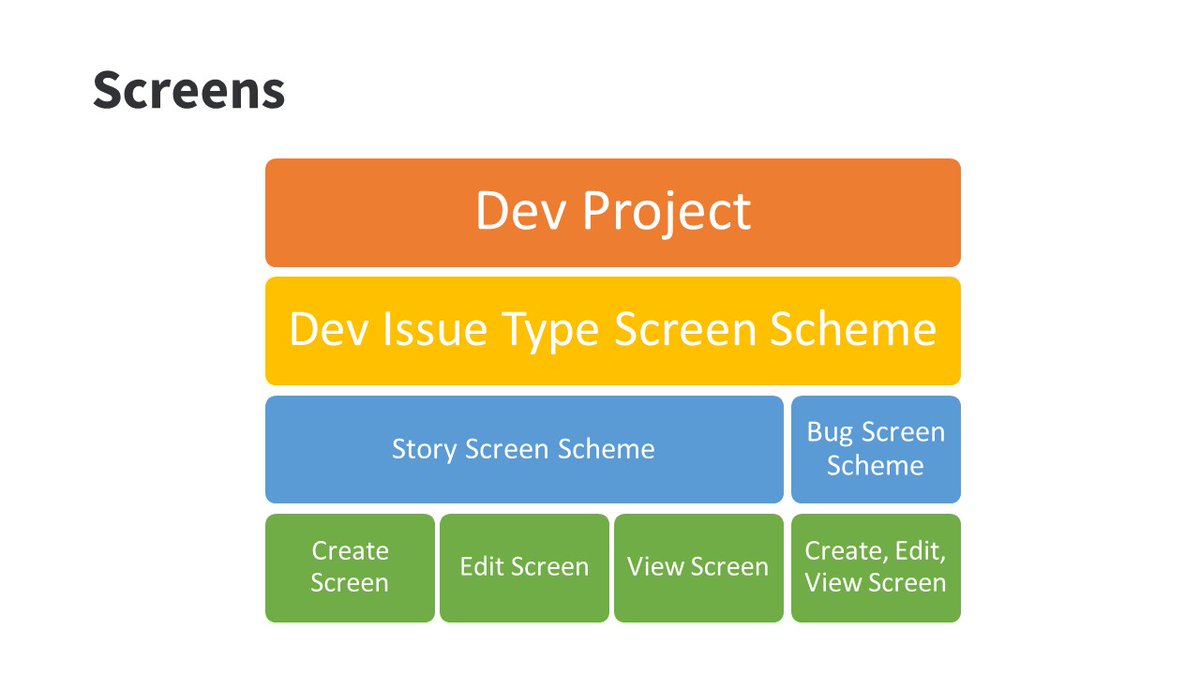 Screens

Dev Project

Dev Issue Type Screen Scheme

Story Screen Scheme

Bug Screen Scheme

Create Screen

Edit Screen

View Screen

Create, Edit, View Screen